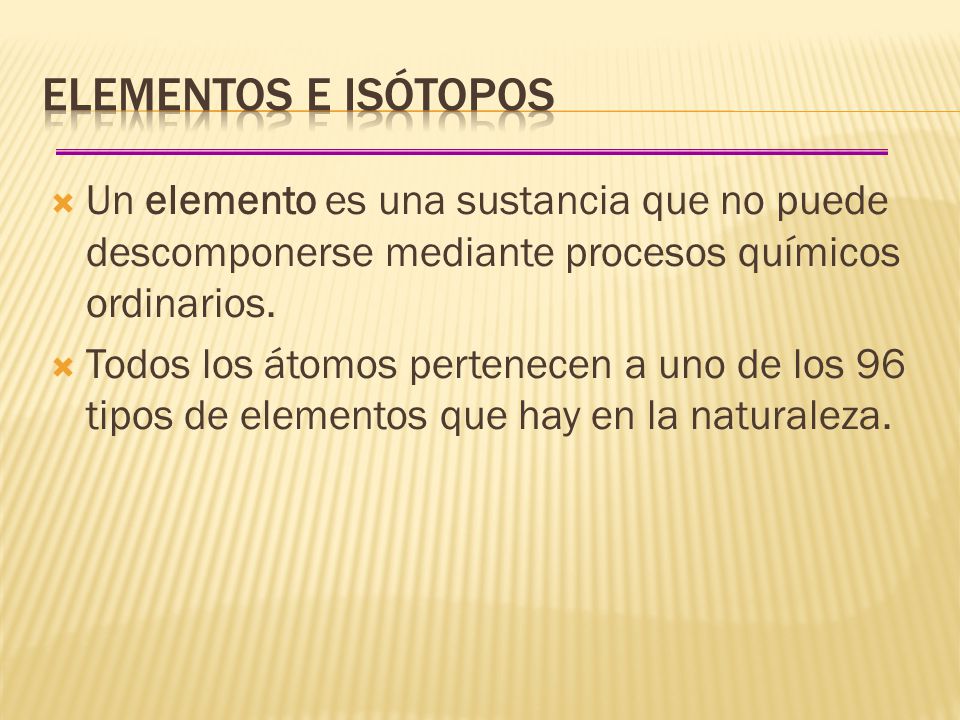 ELEMENTOS E ISÓTOPOS

Un elemento es una sustancia que no puede descomponerse mediante procesos químicos ordinarios.

Todos los átomos pertenecen a uno de los 96 tipos de elementos que hay en la naturaleza.